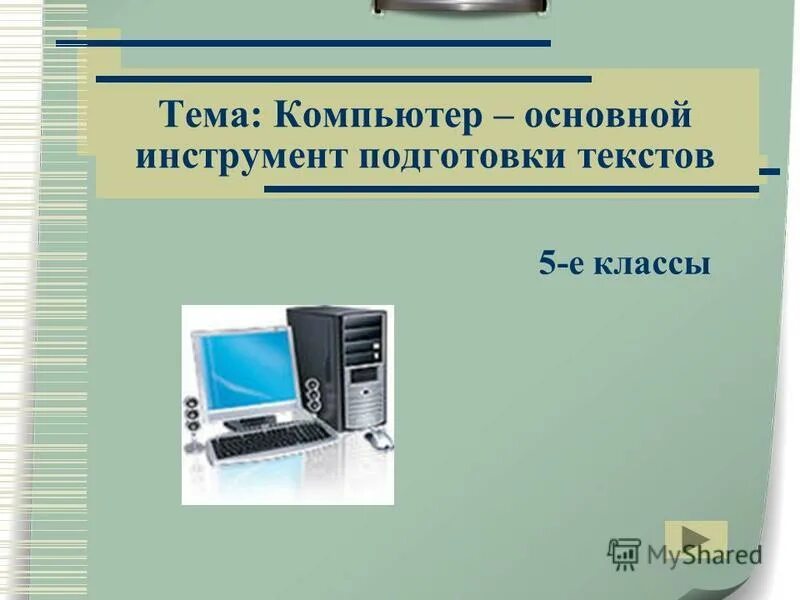 Тема: Компьютер – основной инструмент подготовки текстов

5-е классы

MyShared